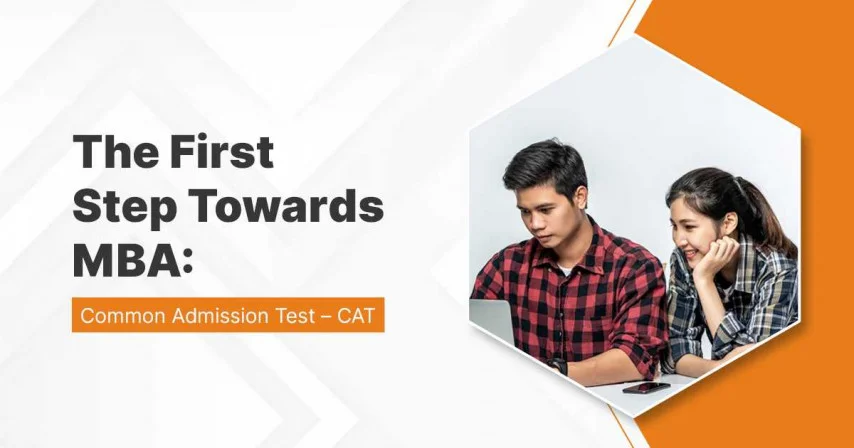 The First Step Towards MBA:

Common Admission Test – CAT